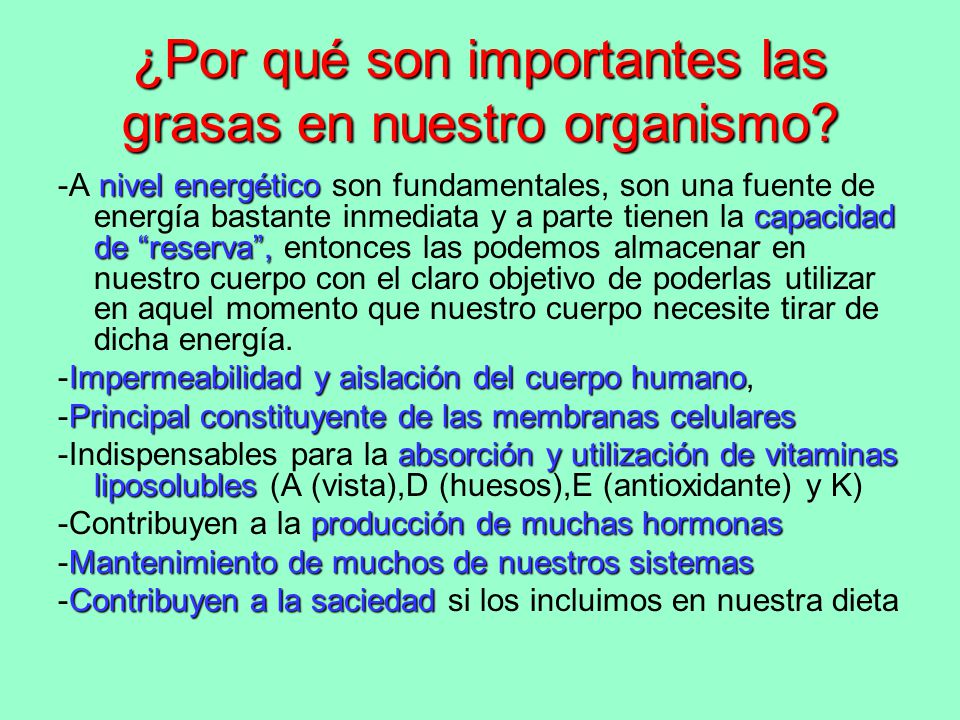 ¿Por qué son importantes las grasas en nuestro organismo?

-A nivel energético son fundamentales, son una fuente de energía bastante inmediata y a parte tienen la capacidad de “reserva”, entonces las podemos almacenar en nuestro cuerpo con el claro objetivo de poderlas utilizar en aquel momento que nuestro cuerpo necesite tirar de dicha energía.

-Impermeabilidad y aislación del cuerpo humano,

-Principal constituyente de las membranas celulares

-Indispensables para la absorción y utilización de vitaminas liposolubles (A (vista),D (huesos),E (antioxidante) y K)

-Contribuyen a la producción de muchas hormonas

-Mantenimiento de muchos de nuestros sistemas

-Contribuyen a la saciedad si los incluimos en nuestra dieta